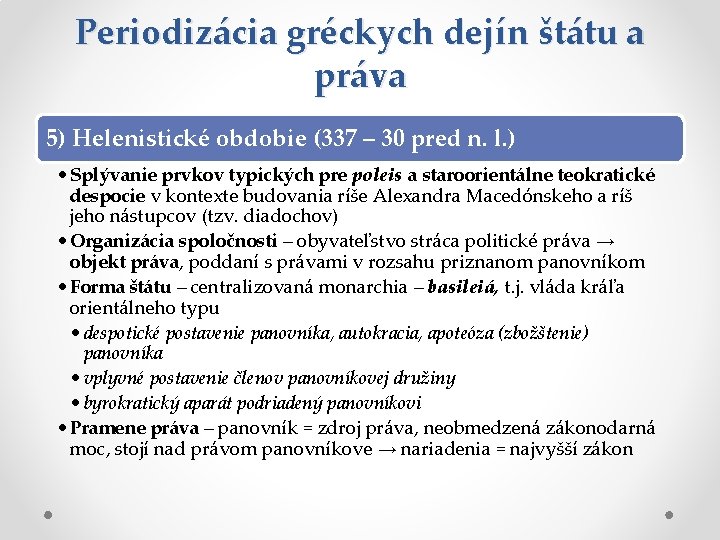 Periodizácia gréckych dejín štátu a práva

5) Helenistické obdobie (337 – 30 pred n. l.)

• Splývanie prvkov typických pre poleis a staroorientálne teokratické despocie v kontexte budovania ríše Alexandra Macedónskeho a ríš jeho nástupcov (tzv. diadochov)

• Organizácia spoločnosti – obyvateľstvo stráca politické práva → objekt práva, poddaní s právami v rozsahu priznanom panovníkom

• Forma štátu – centralizovaná monarchia – basileiá, t.j. vláda kráľa orientálneho typu

• despotické postavenie panovníka, autokracia, apoteóza (zbožštenie) panovníka

• vplyvné postavenie členov panovníkovej družiny

• byrokratický aparát podriadený panovníkovi

• Pramene práva – panovník = zdroj práva, neobmedzená zákonodarná moc, stojí nad právom panovníkove → nariadenia = najvyšší zákon